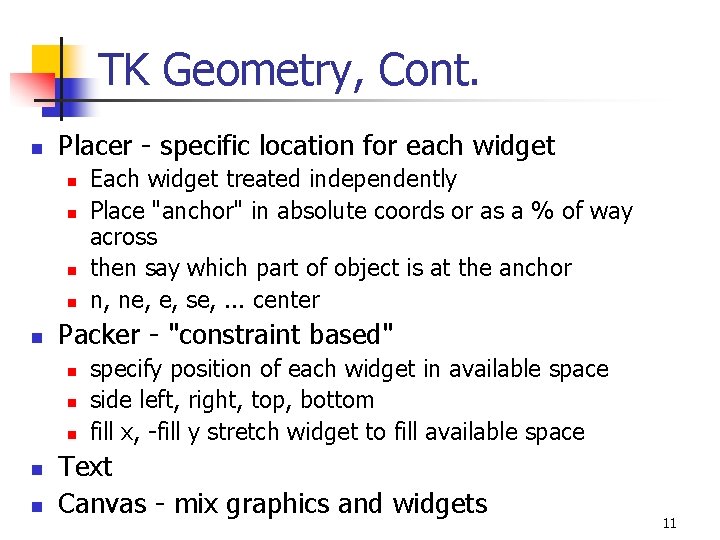 TK Geometry, Cont.

- Placer - specific location for each widget
  - Each widget treated independently
  - Place "anchor" in absolute coords or as a % of way across
  - then say which part of object is at the anchor
  - n, ne, e, se, ... center
- Packer - "constraint based"
  - specify position of each widget in available space
  - side left, right, top, bottom
  - fill x, -fill y stretch widget to fill available space
- Text
- Canvas - mix graphics and widgets

11